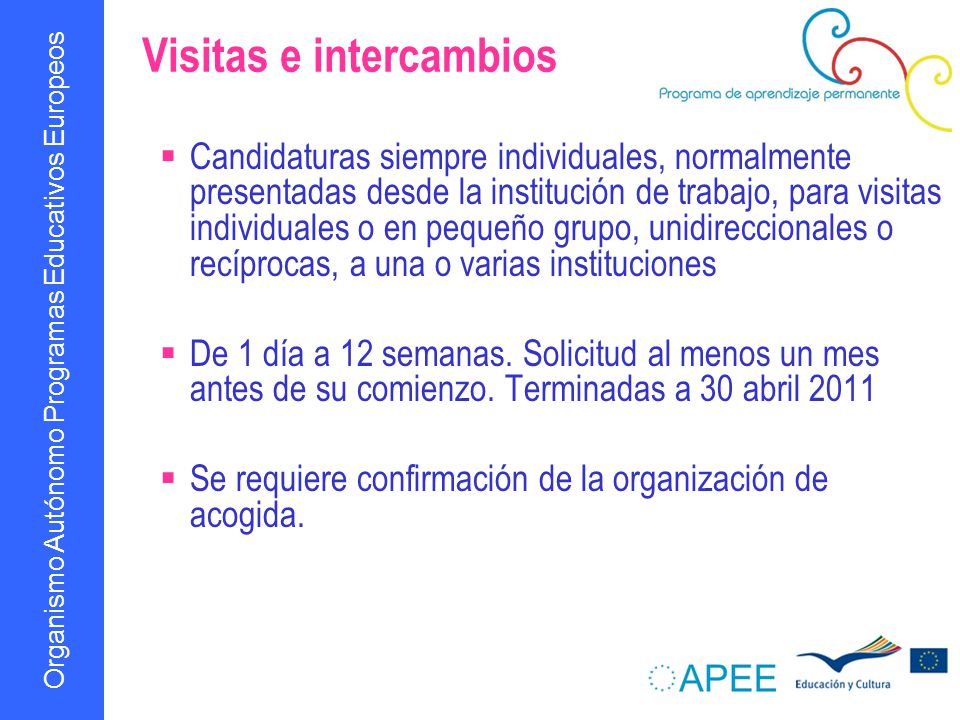 Organismo Autónomo Programas Educativos Europeos

Visitas e intercambios

Programa de aprendizaje permanente

▪ Candidaturas siempre individuales, normalmente presentadas desde la institución de trabajo, para visitas individuales o en pequeño grupo, unidireccionales o recíprocas, a una o varias instituciones

▪ De 1 día a 12 semanas. Solicitud al menos un mes antes de su comienzo. Terminadas a 30 abril 2011

▪ Se requiere confirmación de la organización de acogida.

APEE

Educación y Cultura